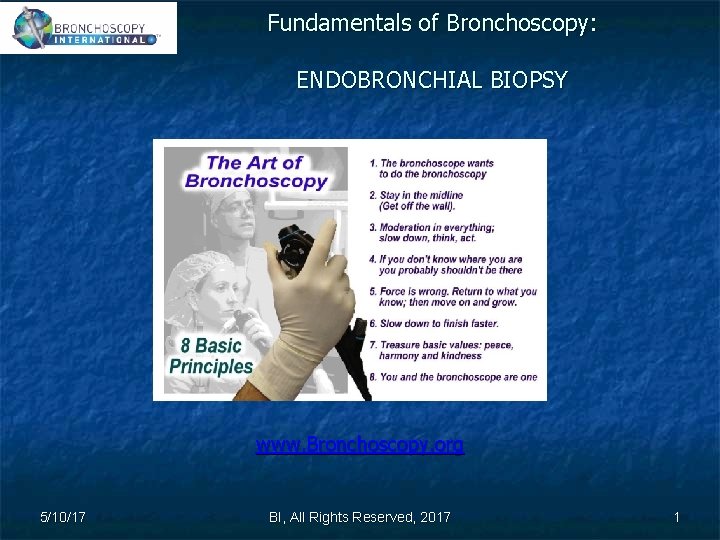 BRONCHOSCOPY INTERNATIONAL

Fundamentals of Bronchoscopy:

ENDOBRONCHIAL BIOPSY

The Art of Bronchoscopy

8 Basic Principles

1. The bronchoscope wants to do the bronchoscopy

2. Stay in the midline (Get off the wall).

3. Moderation in everything; slow down, think, act.

4. If you don't know where you are you probably shouldn't be there

5. Force is wrong. Return to what you know; then move on and grow.

6. Slow down to finish faster.

7. Treasure basic values: peace, harmony and kindness

8. You and the bronchoscope are one

www.Bronchoscopy.org

5/10/17

BI, All Rights Reserved, 2017

1